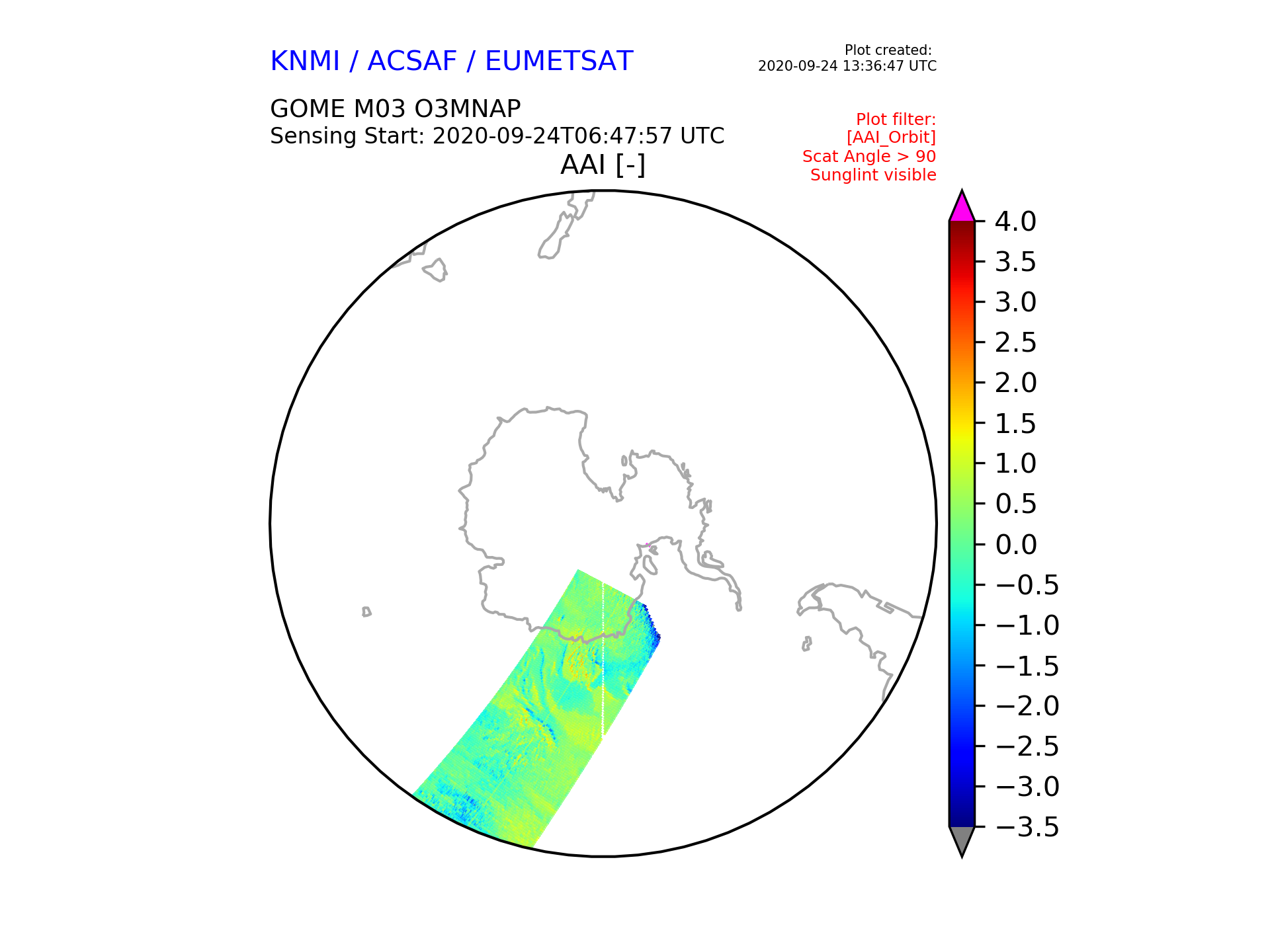 KNMI / ACSAF / EUMETSAT

Plot created:
2020-09-24 13:36:47 UTC

GOME M03 O3MNAP
Sensing Start: 2020-09-24T06:47:57 UTC

Plot filter:
[AAI_Orbit]
Scat Angle > 90
Sunglint visible

AAI [-]

4.0
3.5
3.0
2.5
2.0
1.5
1.0
0.5
0.0
−0.5
−1.0
−1.5
−2.0
−2.5
−3.0
−3.5